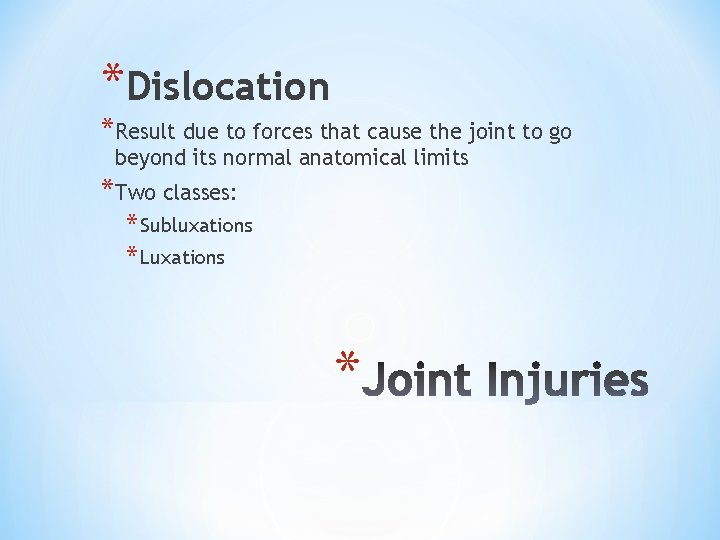 *Dislocation

*Result due to forces that cause the joint to go beyond its normal anatomical limits

*Two classes:

*Subluxations

*Luxations

*Joint Injuries